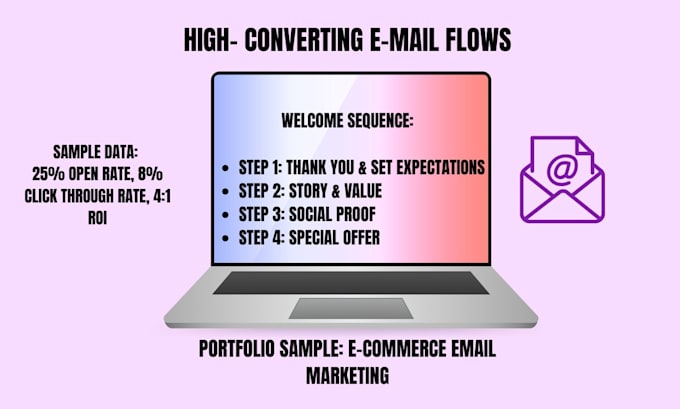 HIGH- CONVERTING E-MAIL FLOWS

SAMPLE DATA:
25% OPEN RATE, 8% CLICK THROUGH RATE, 4:1 ROI

WELCOME SEQUENCE:

- STEP 1: THANK YOU & SET EXPECTATIONS
- STEP 2: STORY & VALUE
- STEP 3: SOCIAL PROOF
- STEP 4: SPECIAL OFFER

@

PORTFOLIO SAMPLE: E-COMMERCE EMAIL MARKETING